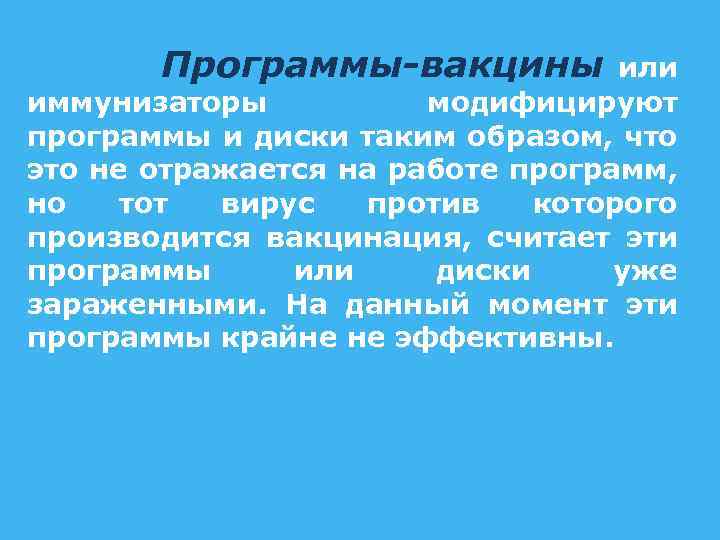 Программы-вакцины или иммунизаторы модифицируют программы и диски таким образом, что это не отражается на работе программ, но тот вирус против которого производится вакцинация, считает эти программы или диски уже зараженными. На данный момент эти программы крайне не эффективны.